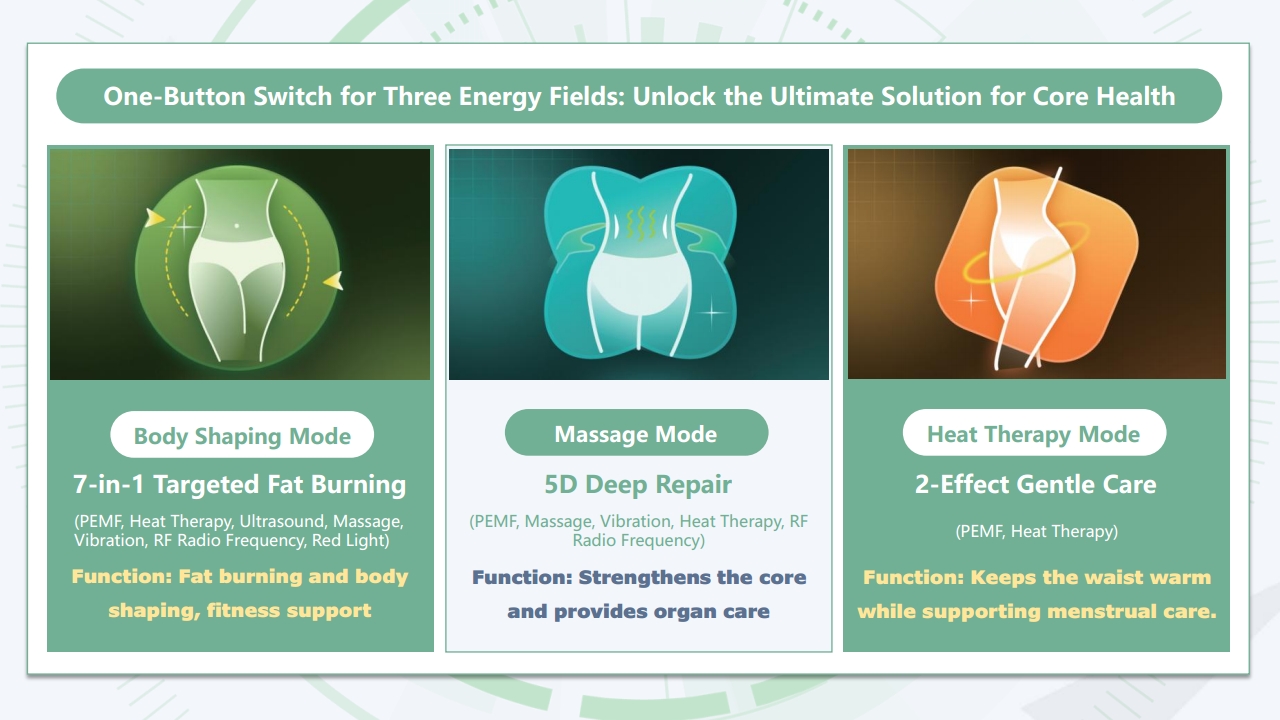 One-Button Switch for Three Energy Fields: Unlock the Ultimate Solution for Core Health

Body Shaping Mode

7-in-1 Targeted Fat Burning

(PEMF, Heat Therapy, Ultrasound, Massage, Vibration, RF Radio Frequency, Red Light)

Function: Fat burning and body shaping, fitness support

Massage Mode

5D Deep Repair

(PEMF, Massage, Vibration, Heat Therapy, RF Radio Frequency)

Function: Strengthens the core and provides organ care

Heat Therapy Mode

2-Effect Gentle Care

(PEMF, Heat Therapy)

Function: Keeps the waist warm while supporting menstrual care.